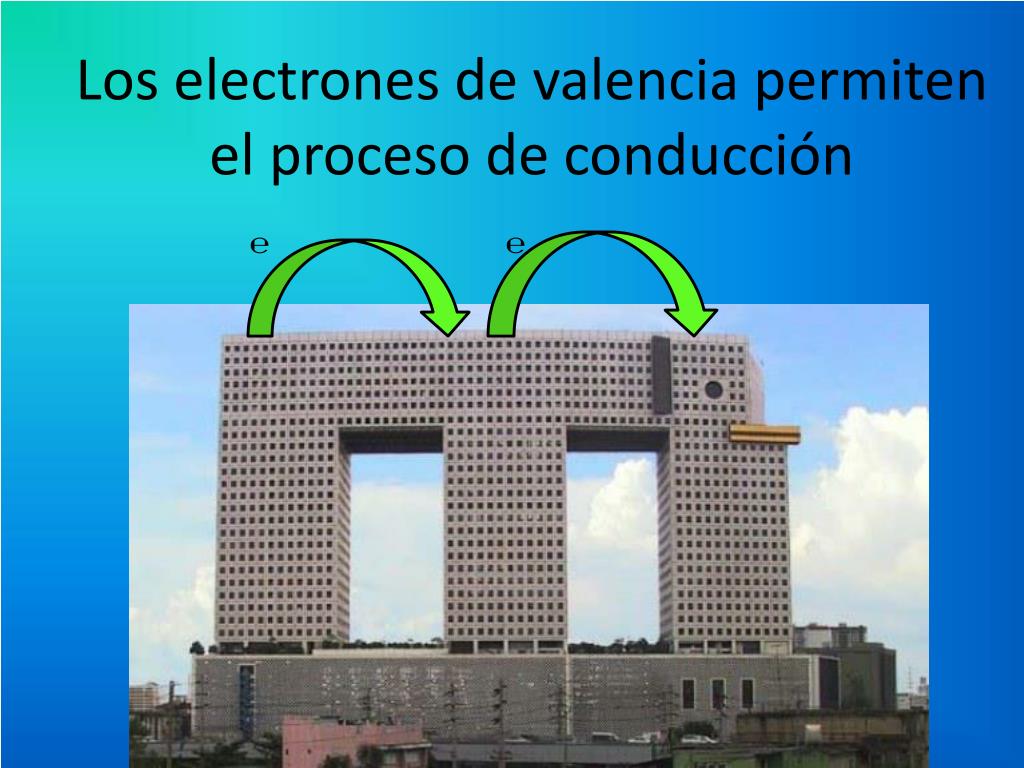 Los electrones de valencia permiten el proceso de conducción

e

e